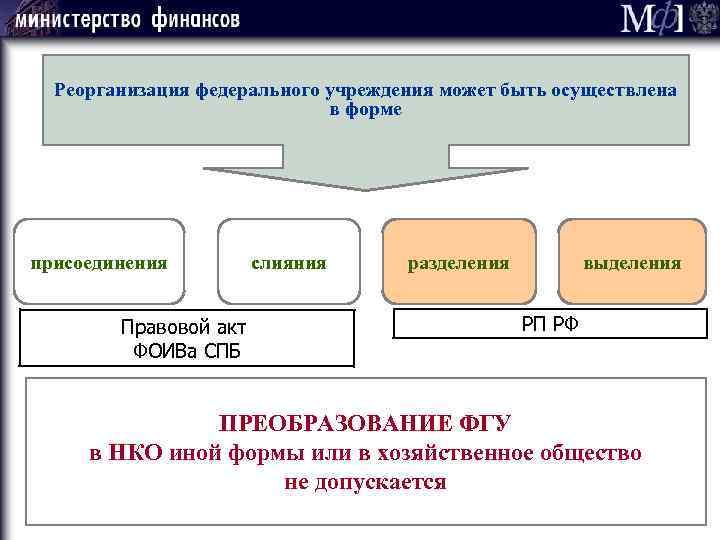 министерство финансов

МФ

Реорганизация федерального учреждения может быть осуществлена в форме

присоединения

слияния

разделения

выделения

Правовой акт ФОИВа СПБ

РП РФ

ПРЕОБРАЗОВАНИЕ ФГУ
в НКО иной формы или в хозяйственное общество
не допускается